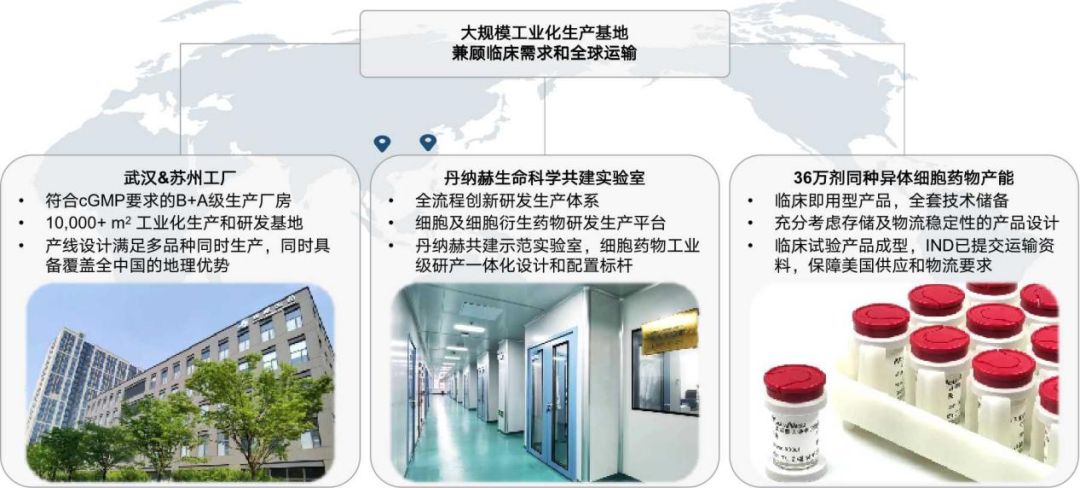 大规模工业化生产基地
兼顾临床需求和全球运输

武汉&苏州工厂
• 符合cGMP要求的B+A级生产厂房
• 10,000+ m² 工业化生产和研发基地
• 产线设计满足多品种同时生产，同时具备覆盖全中国的地理优势

丹纳赫生命科学共建实验室
• 全流程创新研发生产体系
• 细胞及细胞衍生药物研发生产平台
• 丹纳赫共建示范实验室，细胞药物工业级研产一体化设计和配置标杆

36万剂同种异体细胞药物产能
• 临床即用型产品，全套技术储备
• 充分考虑存储及物流稳定性的产品设计
• 临床试验产品成型，IND已提交运输资料，保障美国供应和物流要求